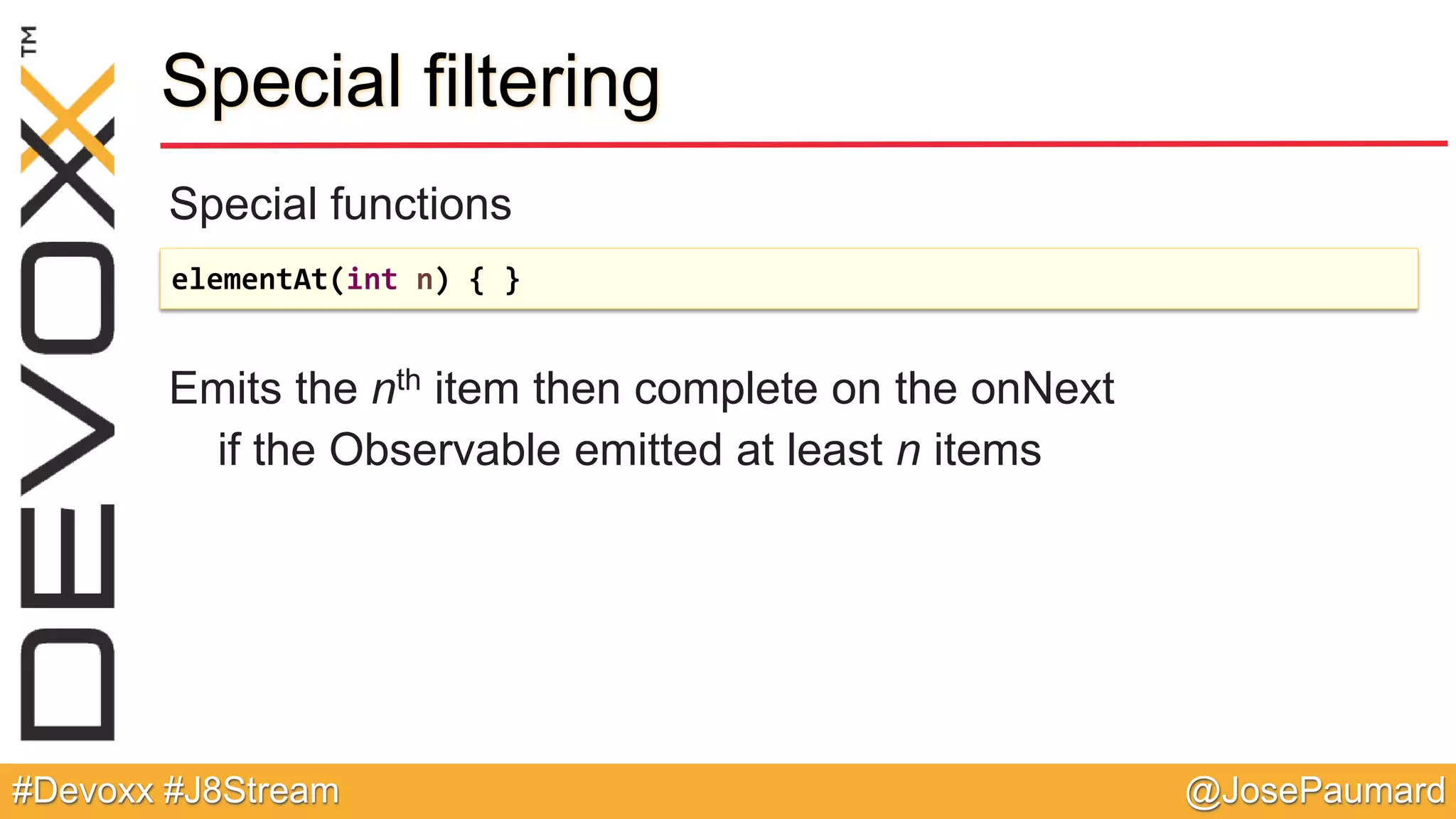 DEVOXX™

Special filtering

Special functions

elementAt(int n) { }

Emits the $n^{th}$ item then complete on the onNext if the Observable emitted at least $n$ items

#Devoxx #J8Stream

@JosePaumard